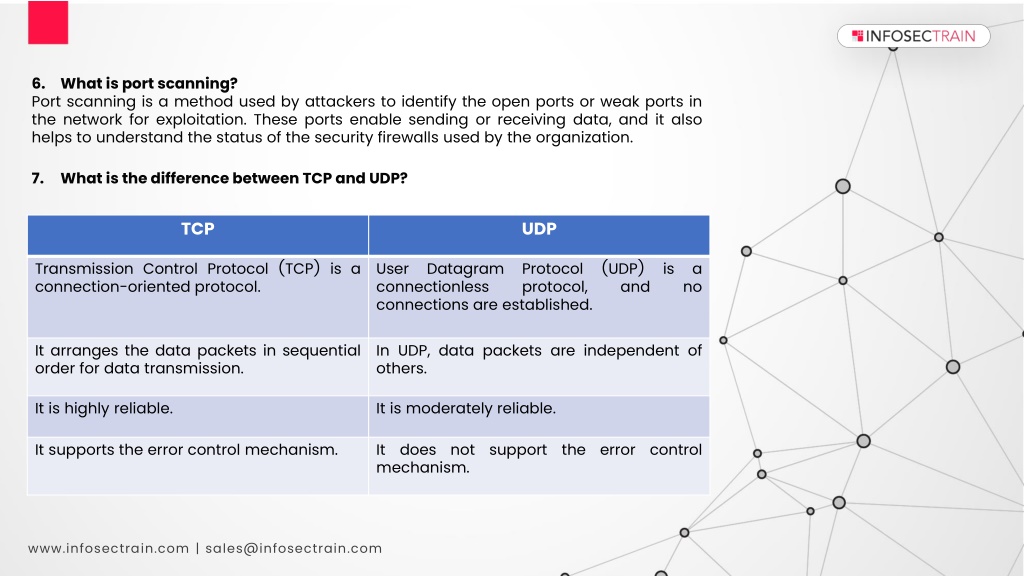 INFOSECTRAIN

6. What is port scanning?
Port scanning is a method used by attackers to identify the open ports or weak ports in the network for exploitation. These ports enable sending or receiving data, and it also helps to understand the status of the security firewalls used by the organization.

7. What is the difference between TCP and UDP?

| TCP | UDP |
|---|---|
| Transmission Control Protocol (TCP) is a connection-oriented protocol. | User Datagram Protocol (UDP) is a connectionless protocol, and no connections are established. |
| It arranges the data packets in sequential order for data transmission. | In UDP, data packets are independent of others. |
| It is highly reliable. | It is moderately reliable. |
| It supports the error control mechanism. | It does not support the error control mechanism. |

www.infosectrain.com | sales@infosectrain.com